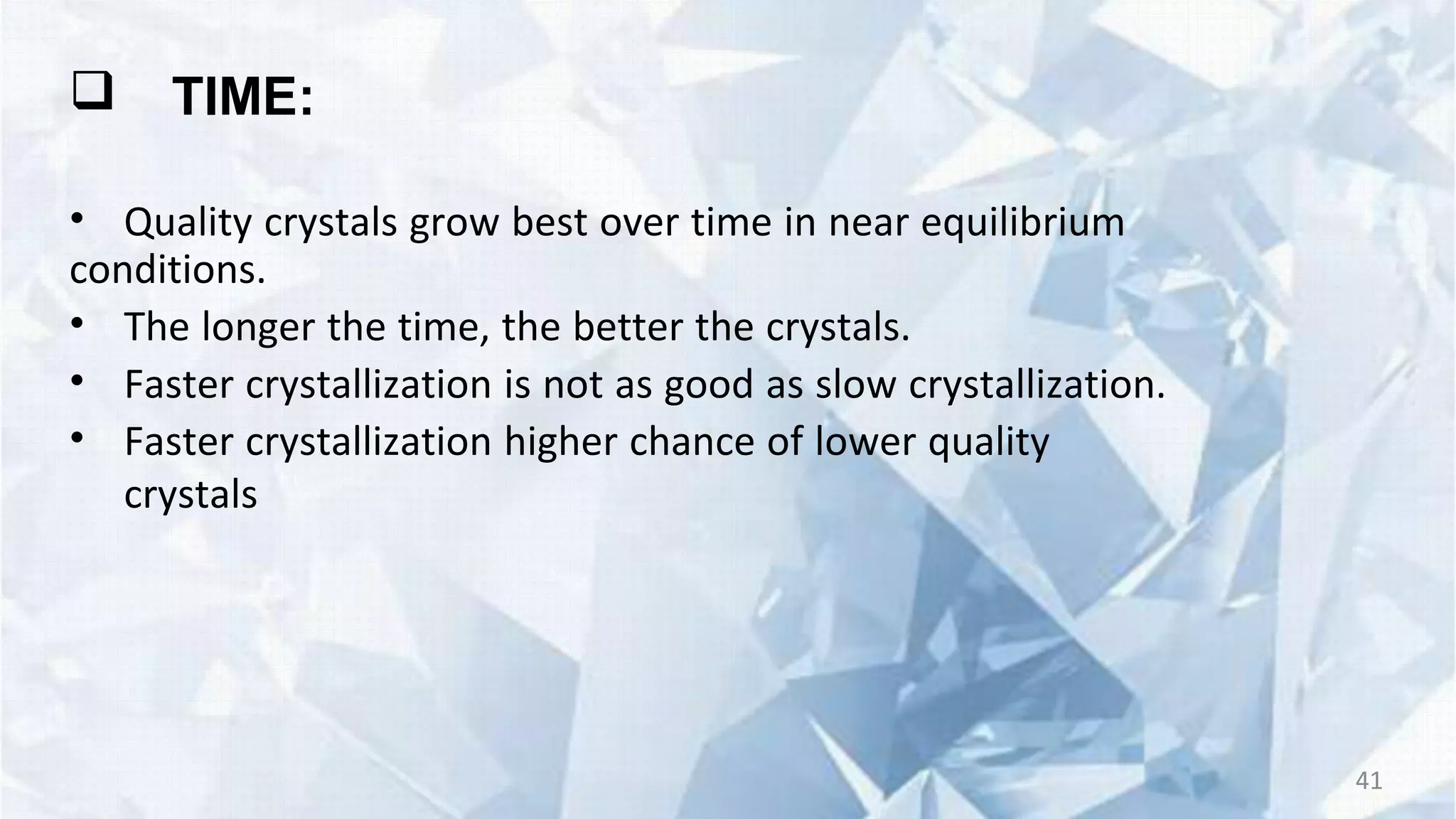 ❑ TIME:

• Quality crystals grow best over time in near equilibrium conditions.
• The longer the time, the better the crystals.
• Faster crystallization is not as good as slow crystallization.
• Faster crystallization higher chance of lower quality crystals

41